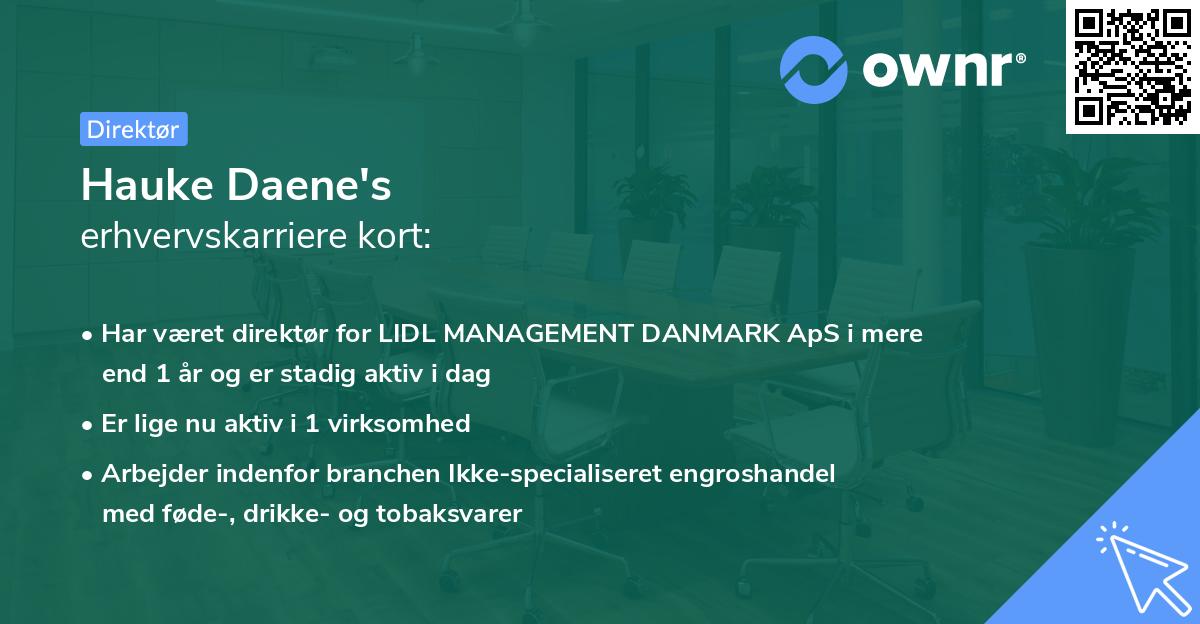 ownr®

Direktør

Hauke Daene's
erhvervskarriere kort:

• Har været direktør for LIDL MANAGEMENT DANMARK ApS i mere end 1 år og er stadig aktiv i dag

• Er lige nu aktiv i 1 virksomhed

• Arbejder indenfor branchen Ikke-specialiseret engroshandel med føde-, drikke- og tobaksvarer